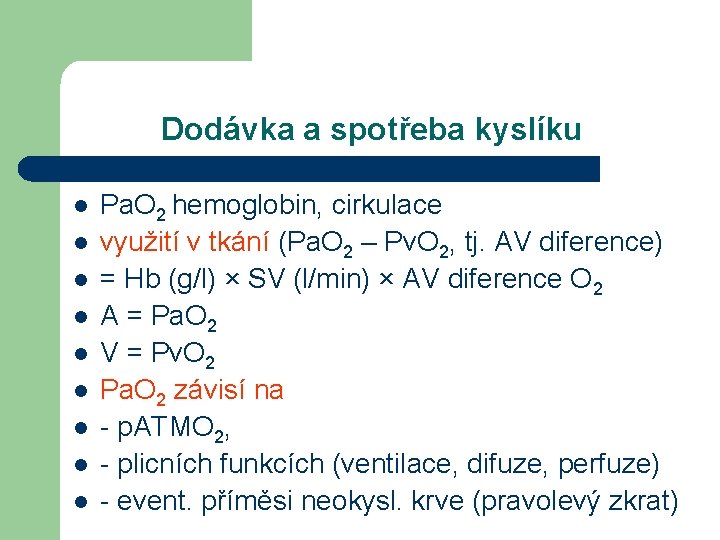 Dodávka a spotřeba kyslíku

- $PaO_2$ hemoglobin, cirkulace
- využití v tkání ($PaO_2$ – $PvO_2$, tj. AV diference)
- = Hb (g/l) × SV (l/min) × AV diference $O_2$
- A = $PaO_2$
- V = $PvO_2$
- $PaO_2$ závisí na
- - $pATMO_2$,
- - plicních funkcích (ventilace, difuze, perfuze)
- - event. příměsi neokysl. krve (pravolevý zkrat)